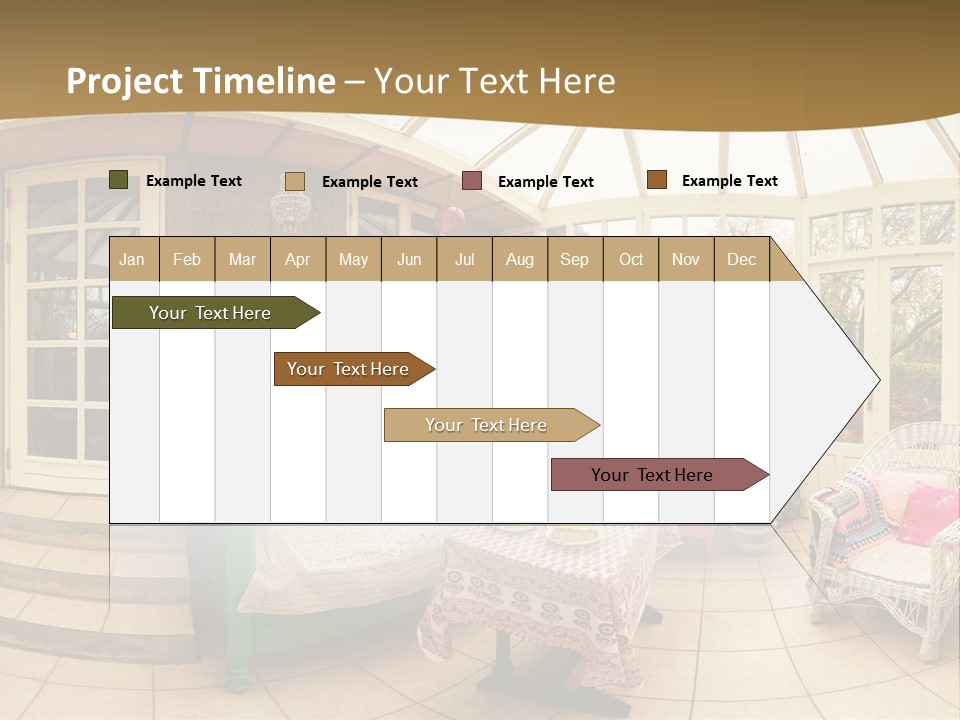 Project Timeline – Your Text Here

Example Text
Example Text
Example Text
Example Text

| Jan | Feb | Mar | Apr | May | Jun | Jul | Aug | Sep | Oct | Nov | Dec |
|---|---|---|---|---|---|---|---|---|---|---|---|

Your Text Here

Your Text Here

Your Text Here

Your Text Here